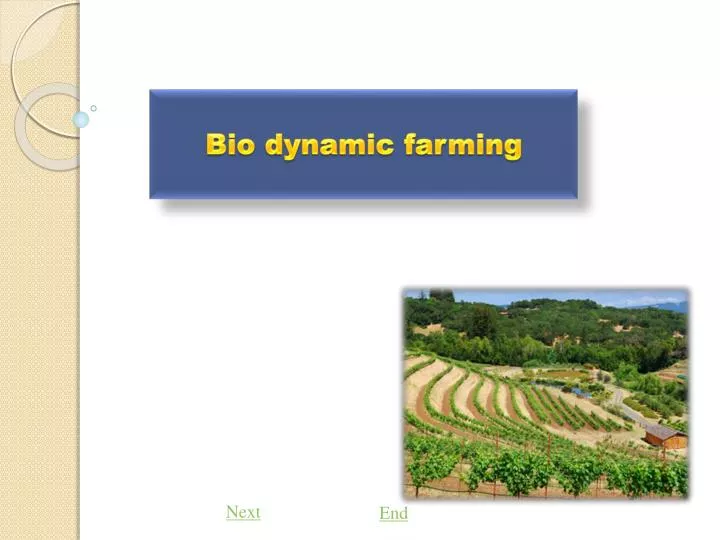 Bio dynamic farming

Next End